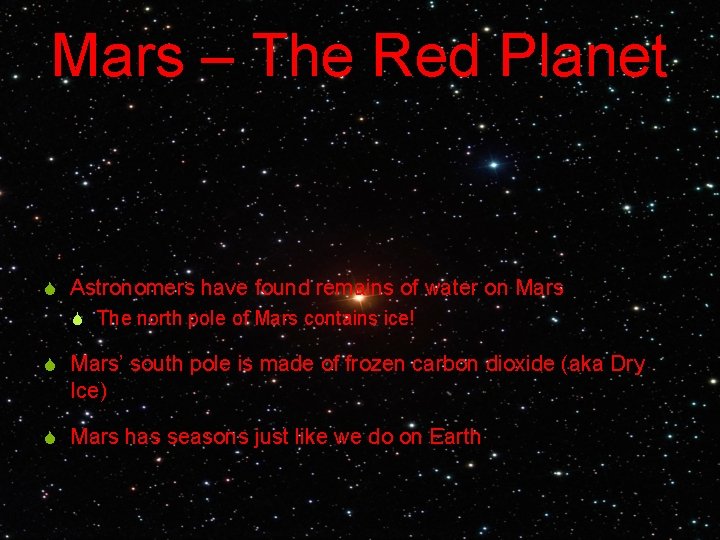 Mars – The Red Planet

Astronomers have found remains of water on Mars

The north pole of Mars contains ice!

Mars' south pole is made of frozen carbon dioxide (aka Dry Ice)

Mars has seasons just like we do on Earth